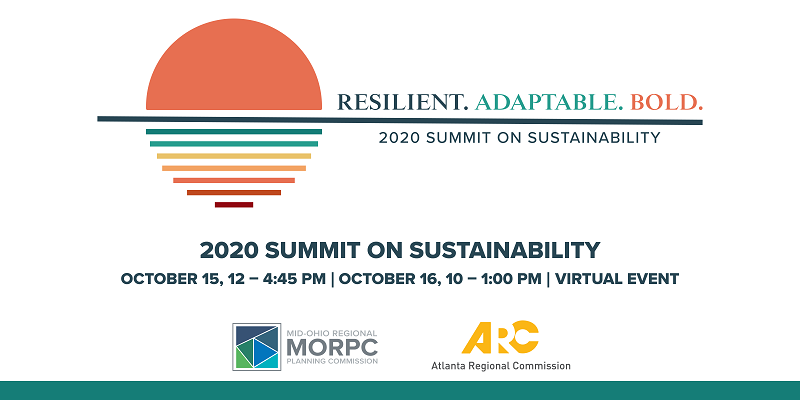 RESILIENT. ADAPTABLE. BOLD.
2020 SUMMIT ON SUSTAINABILITY

2020 SUMMIT ON SUSTAINABILITY
OCTOBER 15, 12 – 4:45 PM | OCTOBER 16, 10 – 1:00 PM | VIRTUAL EVENT

MID-OHIO REGIONAL
MORPC
PLANNING COMMISSION

ARC
Atlanta Regional Commission